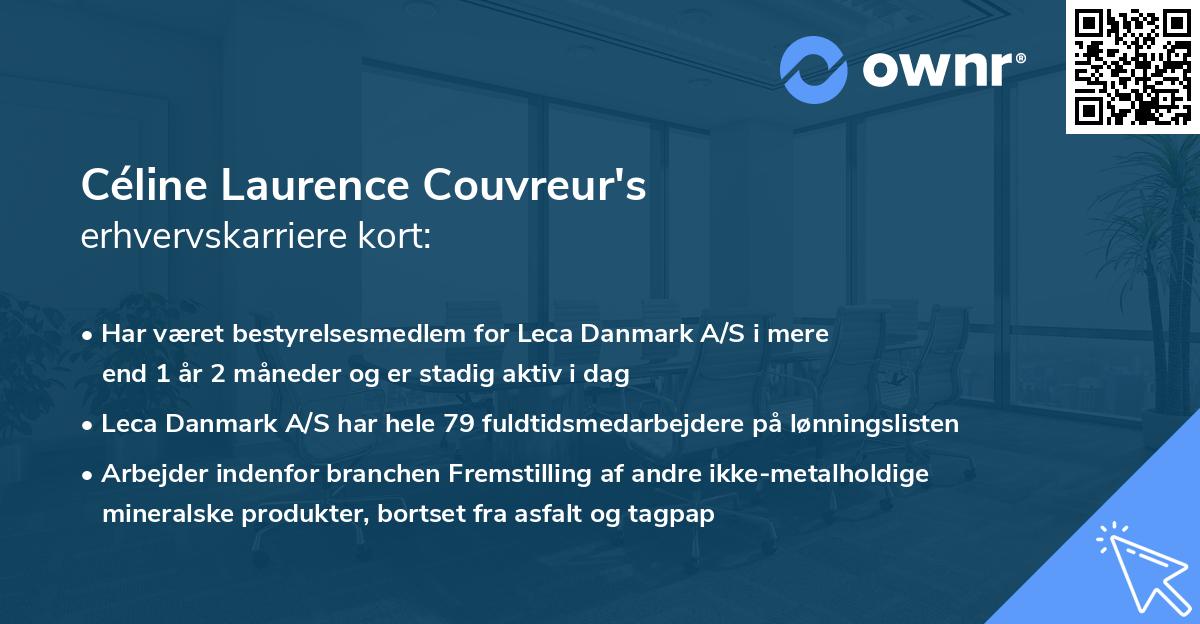 ownr®

Céline Laurence Couvreur's
erhvervskarriere kort:

• Har været bestyrelsesmedlem for Leca Danmark A/S i mere end 1 år 2 måneder og er stadig aktiv i dag

• Leca Danmark A/S har hele 79 fuldtidsmedarbejdere på lønningslisten

• Arbejder indenfor branchen Fremstilling af andre ikke-metalholdige mineralske produkter, bortset fra asfalt og tagpap